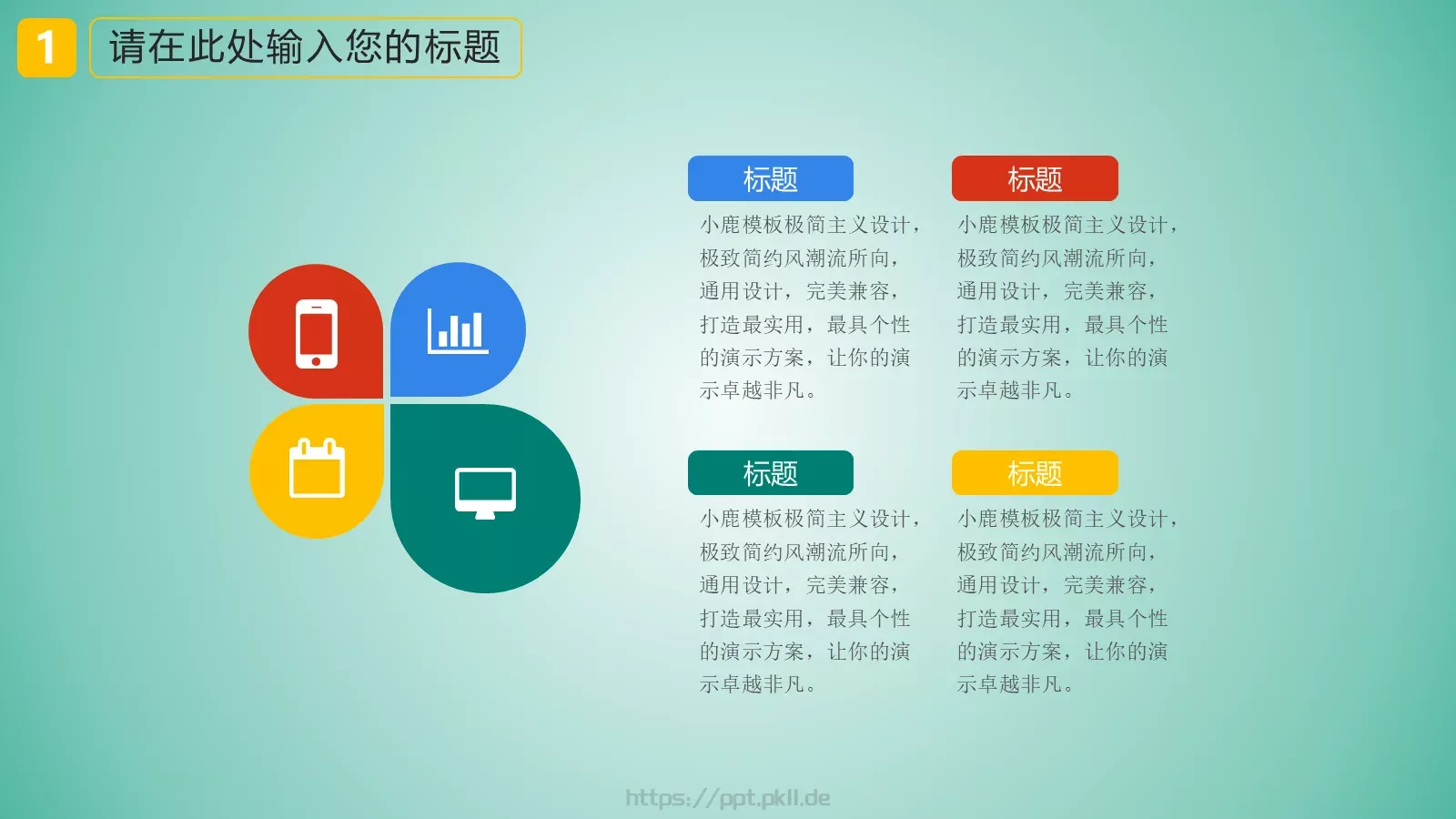 1 请在此处输入您的标题

标题

小鹿模板极简主义设计，极致简约风潮流所向，通用设计，完美兼容，打造最实用，最具个性的演示方案，让你的演示卓越非凡。

标题

小鹿模板极简主义设计，极致简约风潮流所向，通用设计，完美兼容，打造最实用，最具个性的演示方案，让你的演示卓越非凡。

标题

小鹿模板极简主义设计，极致简约风潮流所向，通用设计，完美兼容，打造最实用，最具个性的演示方案，让你的演示卓越非凡。

标题

小鹿模板极简主义设计，极致简约风潮流所向，通用设计，完美兼容，打造最实用，最具个性的演示方案，让你的演示卓越非凡。

https://ppt.pkll.de